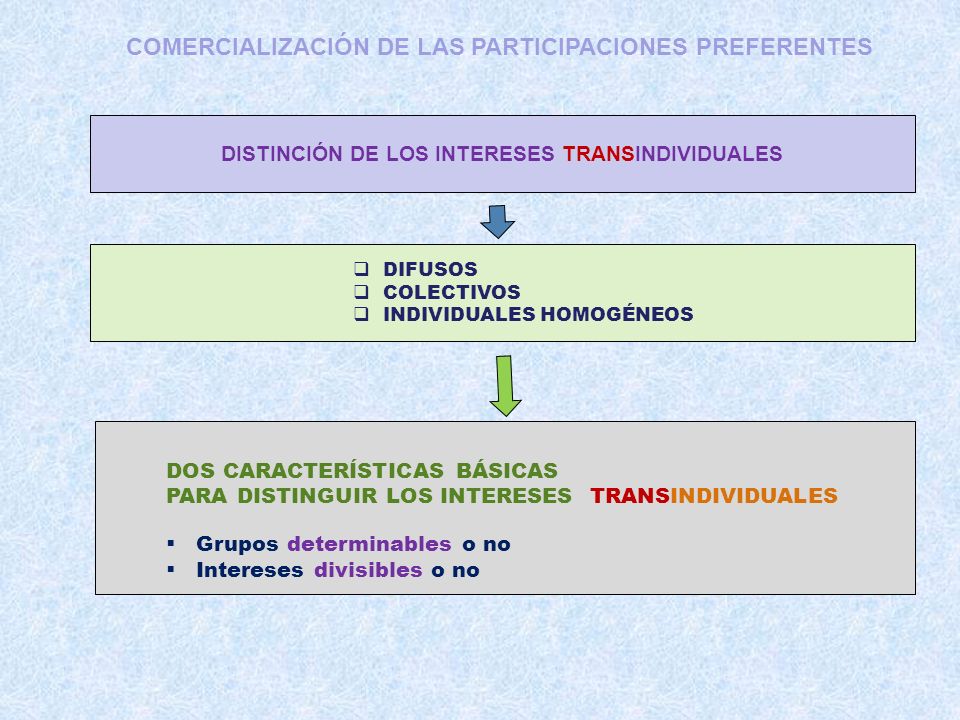 COMERCIALIZACIÓN DE LAS PARTICIPACIONES PREFERENTES

DISTINCIÓN DE LOS INTERESES TRANSINDIVIDUALES

❑ DIFUSOS
❑ COLECTIVOS
❑ INDIVIDUALES HOMOGÉNEOS

DOS CARACTERÍSTICAS BÁSICAS
PARA DISTINGUIR LOS INTERESES TRANSINDIVIDUALES

▪ Grupos determinables o no
▪ Intereses divisibles o no